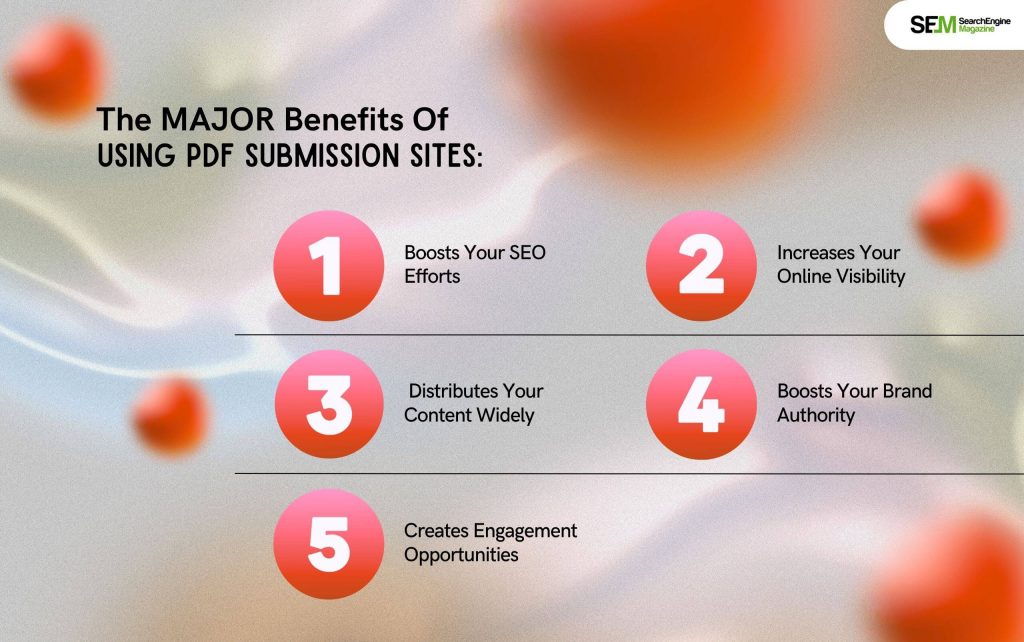 SEM SearchEngine Magazine

The MAJOR Benefits Of
USING PDF SUBMISSION SITES:

1 Boosts Your SEO Efforts

2 Increases Your Online Visibility

3 Distributes Your Content Widely

4 Boosts Your Brand Authority

5 Creates Engagement Opportunities